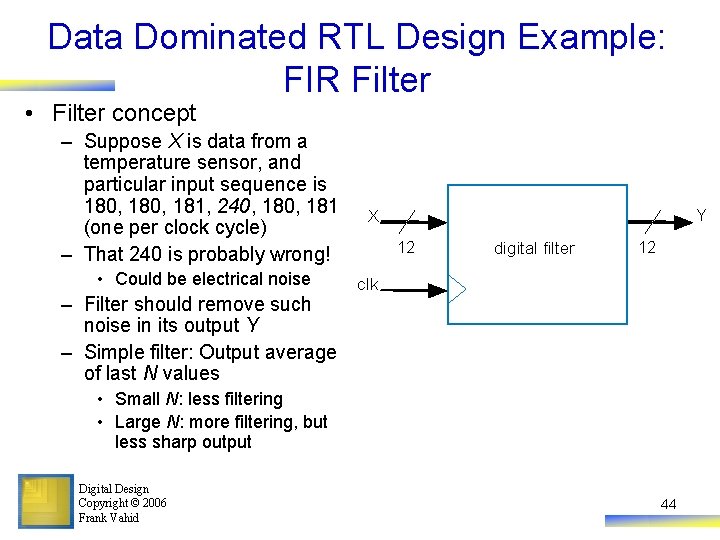 Data Dominated RTL Design Example: FIR Filter

• Filter concept
– Suppose X is data from a temperature sensor, and particular input sequence is 180, 180, 181, 240, 180, 181 (one per clock cycle)
– That 240 is probably wrong!
• Could be electrical noise
– Filter should remove such noise in its output Y
– Simple filter: Output average of last N values
• Small N: less filtering
• Large N: more filtering, but less sharp output

X
12
digital filter
12
Y
clk

Digital Design
Copyright © 2006
Frank Vahid

44